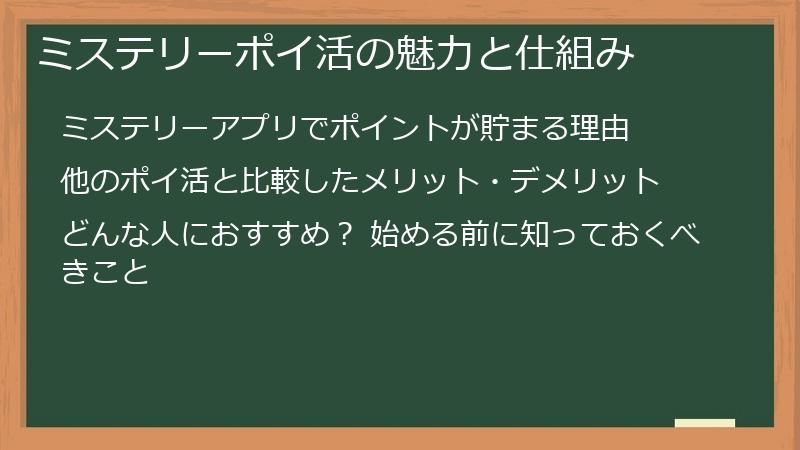 ミステリーポイ活の魅力と仕組み

ミステリーアプリでポイントが貯まる理由

他のポイ活と比較したメリット・デメリット

どんな人におすすめ？ 始める前に知っておくべきこと